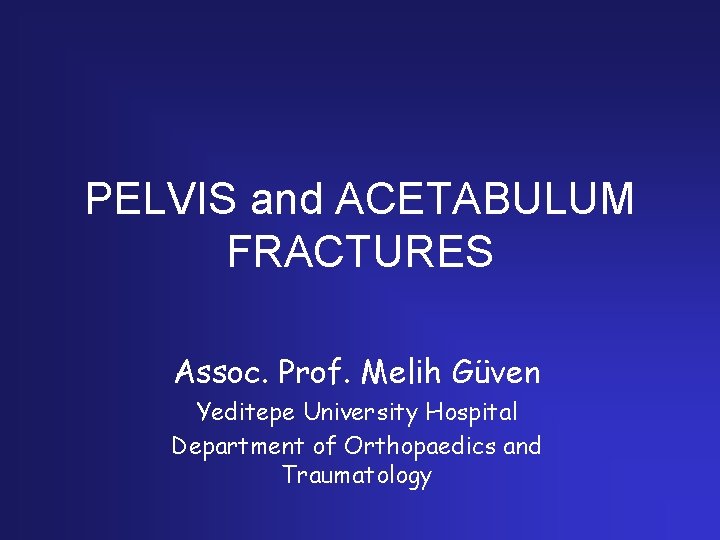 PELVIS and ACETABULUM FRACTURES

Assoc. Prof. Melih Güven

Yeditepe University Hospital

Department of Orthopaedics and Traumatology